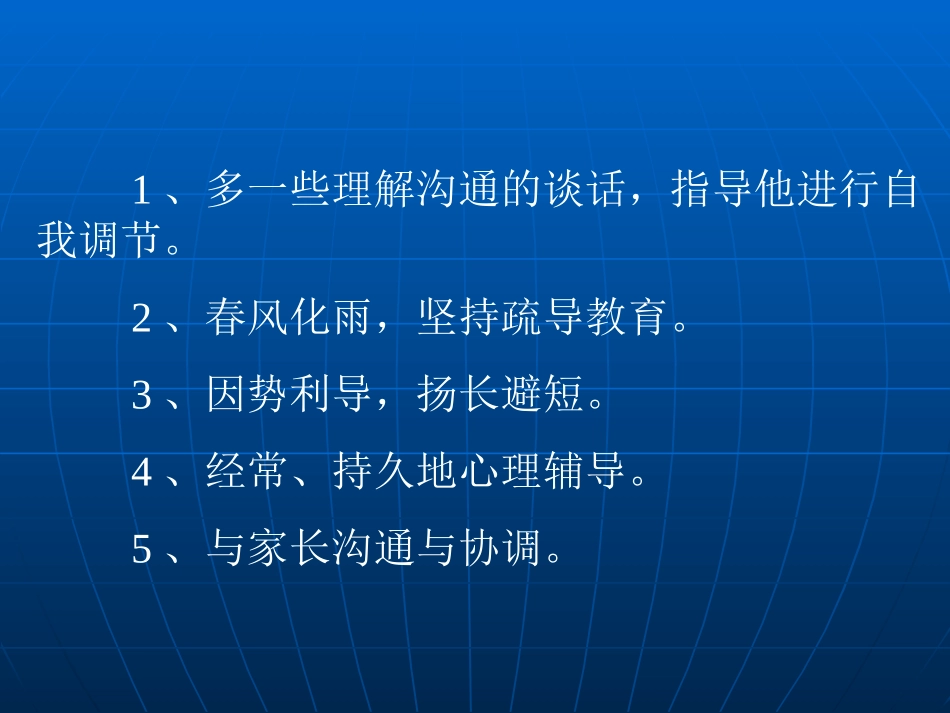 1、多一些理解沟通的谈话，指导他进行自我调节。

2、春风化雨，坚持疏导教育。

3、因势利导，扬长避短。

4、经常、持久地心理辅导。

5、与家长沟通与协调。